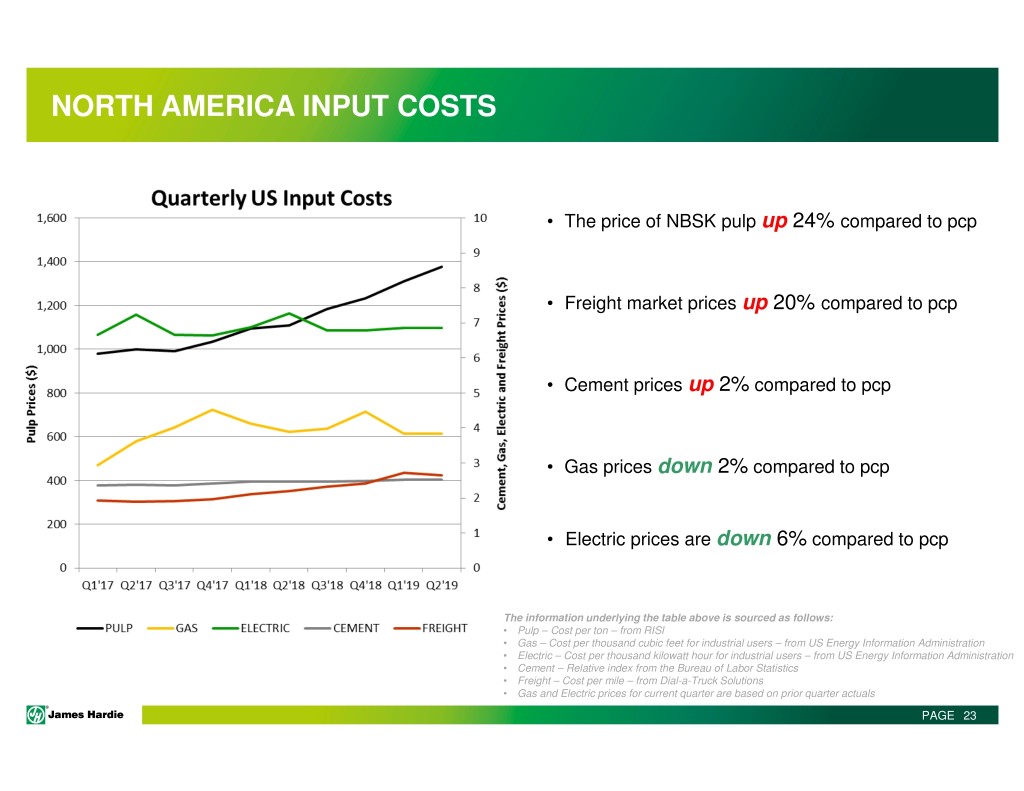 NORTH AMERICA INPUT COSTS

Quarterly US Input Costs

Pulp Prices ($)

1,600
1,400
1,200
1,000
800
600
400
200
0

Cement, Gas, Electric and Freight Prices ($)

10
9
8
7
6
5
4
3
2
1
0

Q1'17 Q2'17 Q3'17 Q4'17 Q1'18 Q2'18 Q3'18 Q4'18 Q1'19 Q2'19

PULP GAS ELECTRIC CEMENT FREIGHT

• The price of NBSK pulp up 24% compared to pcp

• Freight market prices up 20% compared to pcp

• Cement prices up 2% compared to pcp

• Gas prices down 2% compared to pcp

• Electric prices are down 6% compared to pcp

The information underlying the table above is sourced as follows:
• Pulp – Cost per ton – from RISI
• Gas – Cost per thousand cubic feet for industrial users – from US Energy Information Administration
• Electric – Cost per thousand kilowatt hour for industrial users – from US Energy Information Administration
• Cement – Relative index from the Bureau of Labor Statistics
• Freight – Cost per mile – from Dial-a-Truck Solutions
• Gas and Electric prices for current quarter are based on prior quarter actuals

James Hardie

PAGE 23